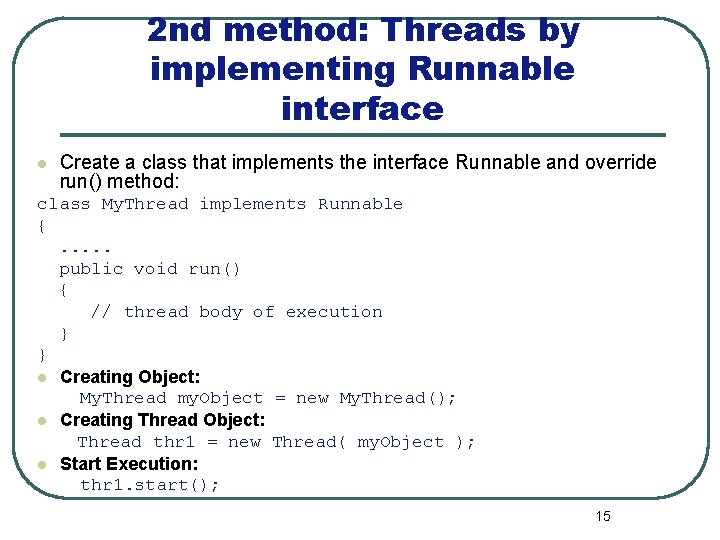 2nd method: Threads by implementing Runnable interface

- Create a class that implements the interface Runnable and override run() method:

class MyThread implements Runnable
{
  .....
  public void run()
  {
    // thread body of execution
  }
}

- Creating Object:
  MyThread myObject = new MyThread();
- Creating Thread Object:
  Thread thr1 = new Thread( myObject );
- Start Execution:
  thr1.start();

15